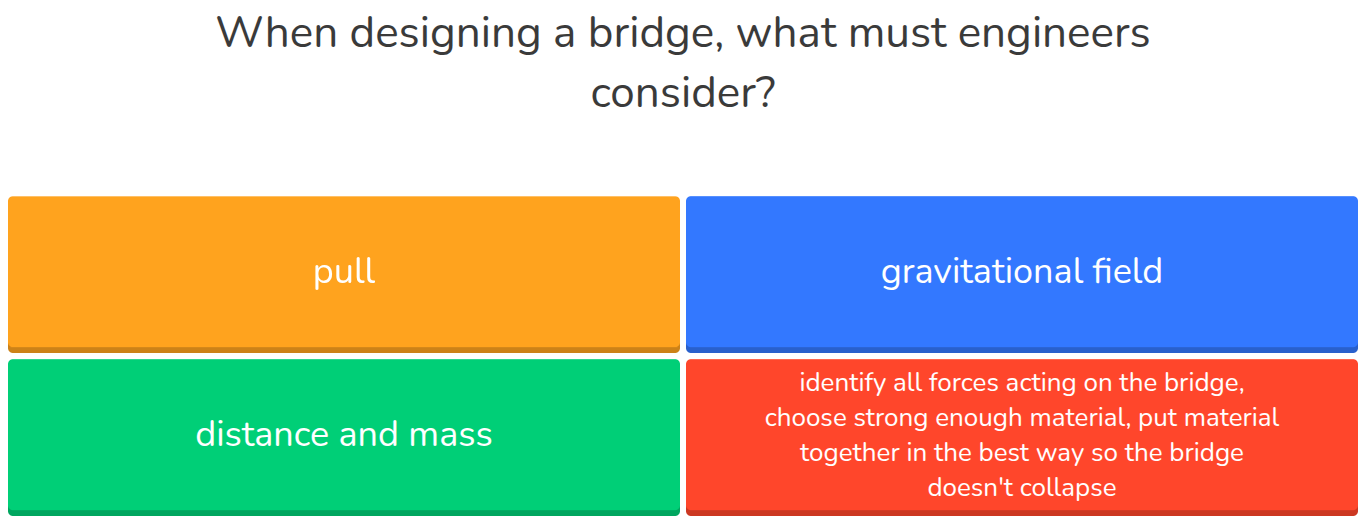 When designing a bridge, what must engineers consider?

pull

gravitational field

distance and mass

identify all forces acting on the bridge, choose strong enough material, put material together in the best way so the bridge doesn't collapse